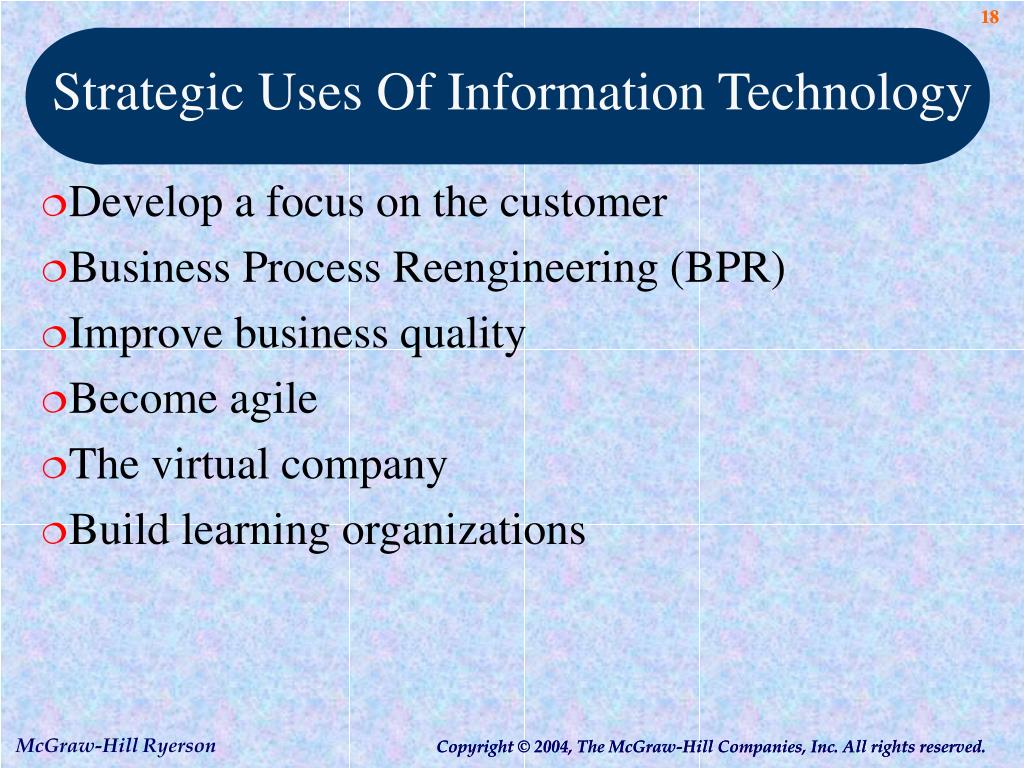 18

Strategic Uses Of Information Technology

Develop a focus on the customer
Business Process Reengineering (BPR)
Improve business quality
Become agile
The virtual company
Build learning organizations

McGraw-Hill Ryerson

Copyright © 2004, The McGraw-Hill Companies, Inc. All rights reserved.